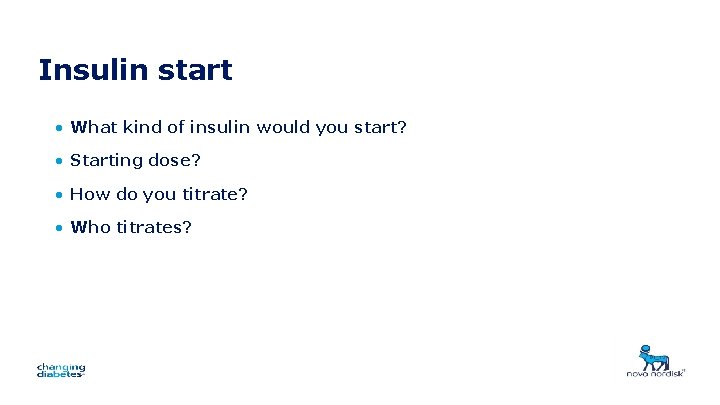 Insulin start

• What kind of insulin would you start?
• Starting dose?
• How do you titrate?
• Who titrates?

changing diabetes

novo nordisk